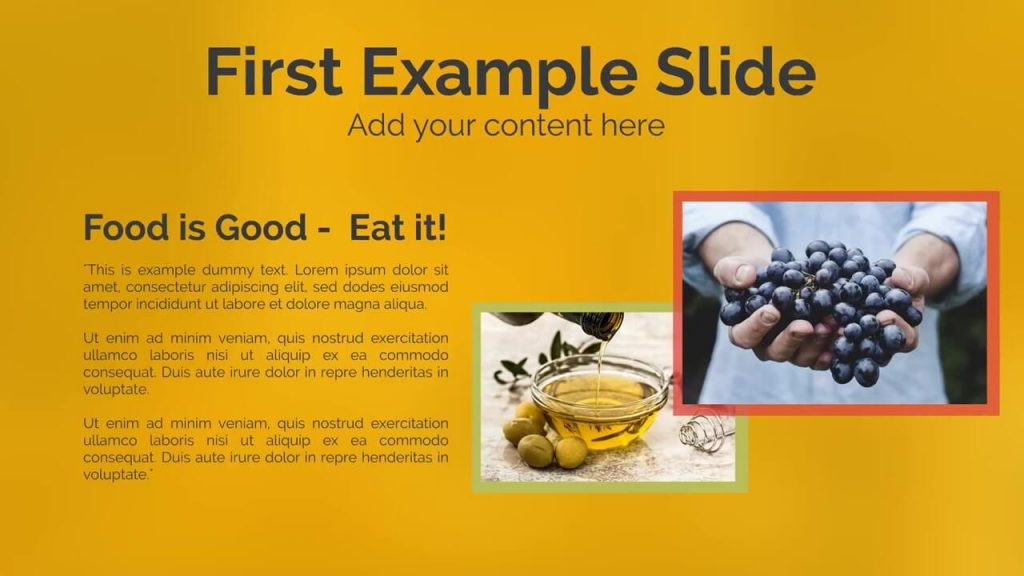 First Example Slide
Add your content here

Food is Good - Eat it!

"This is example dummy text. Lorem ipsum dolor sit amet, consectetur adipiscing elit, sed dodes eiusmod tempor incididunt ut labore et dolore magna aliqua.

Ut enim ad minim veniam, quis nostrud exercitation ullamco laboris nisi ut aliquip ex ea commodo consequat. Duis aute irure dolor in repre henderitas in voluptate.

Ut enim ad minim veniam, quis nostrud exercitation ullamco laboris nisi ut aliquip ex ea commodo consequat. Duis aute irure dolor in repre henderitas in voluptate."